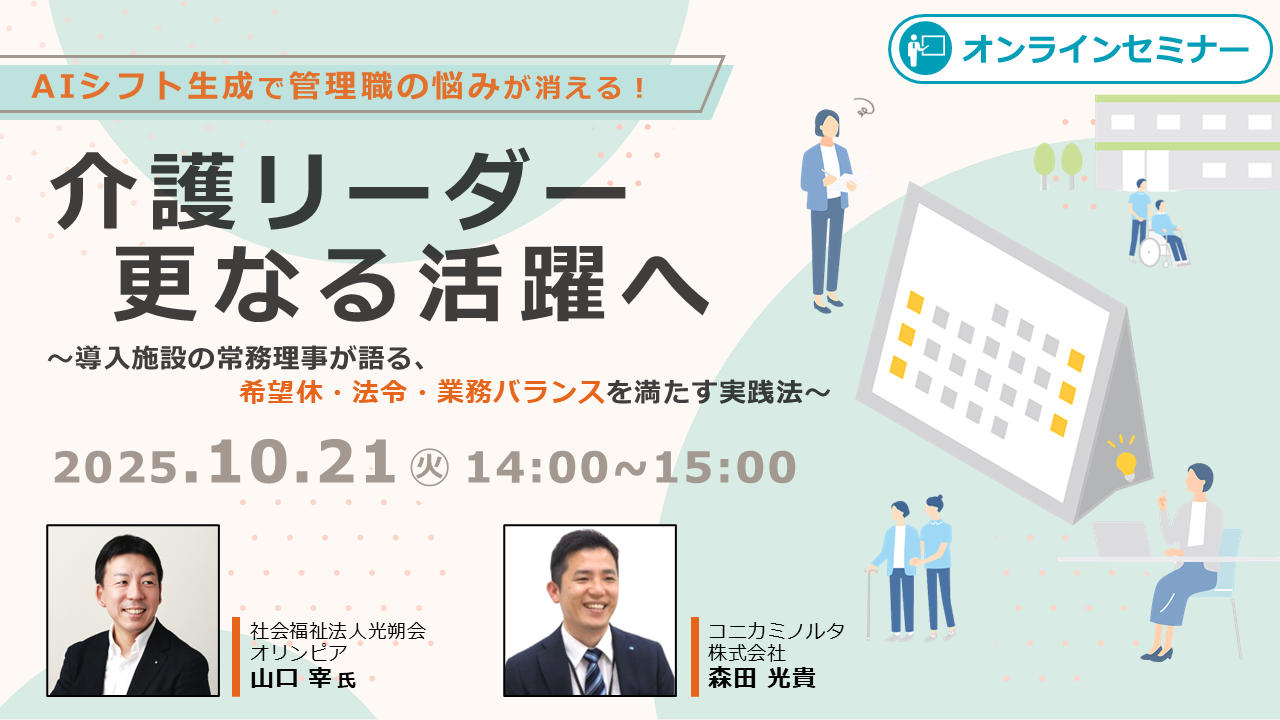 オンラインセミナー

AIシフト生成で管理職の悩みが消える！

介護リーダー
更なる活躍へ

～導入施設の常務理事が語る、
希望休・法令・業務バランスを満たす実践法～

2025.10.21 ㊋ 14:00~15:00

社会福祉法人光朔会
オリンピア
山口 宰 氏

コニカミノルタ
株式会社
森田 光貴